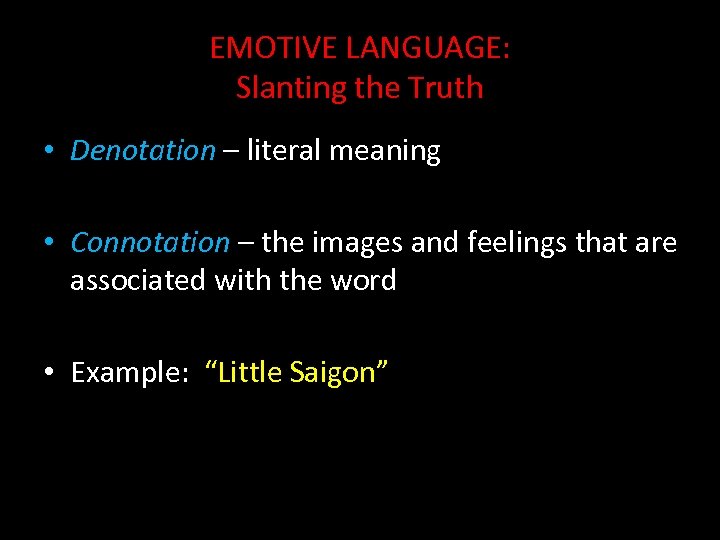 EMOTIVE LANGUAGE:
Slanting the Truth

• Denotation – literal meaning

• Connotation – the images and feelings that are associated with the word

• Example: “Little Saigon”